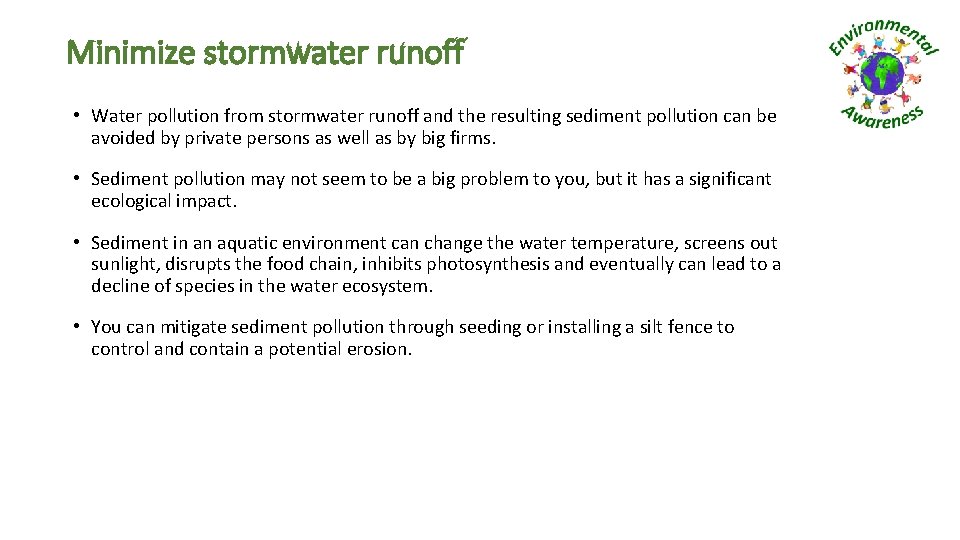 Minimize stormwater runoff

Environmental Awareness

• Water pollution from stormwater runoff and the resulting sediment pollution can be avoided by private persons as well as by big firms.

• Sediment pollution may not seem to be a big problem to you, but it has a significant ecological impact.

• Sediment in an aquatic environment can change the water temperature, screens out sunlight, disrupts the food chain, inhibits photosynthesis and eventually can lead to a decline of species in the water ecosystem.

• You can mitigate sediment pollution through seeding or installing a silt fence to control and contain a potential erosion.